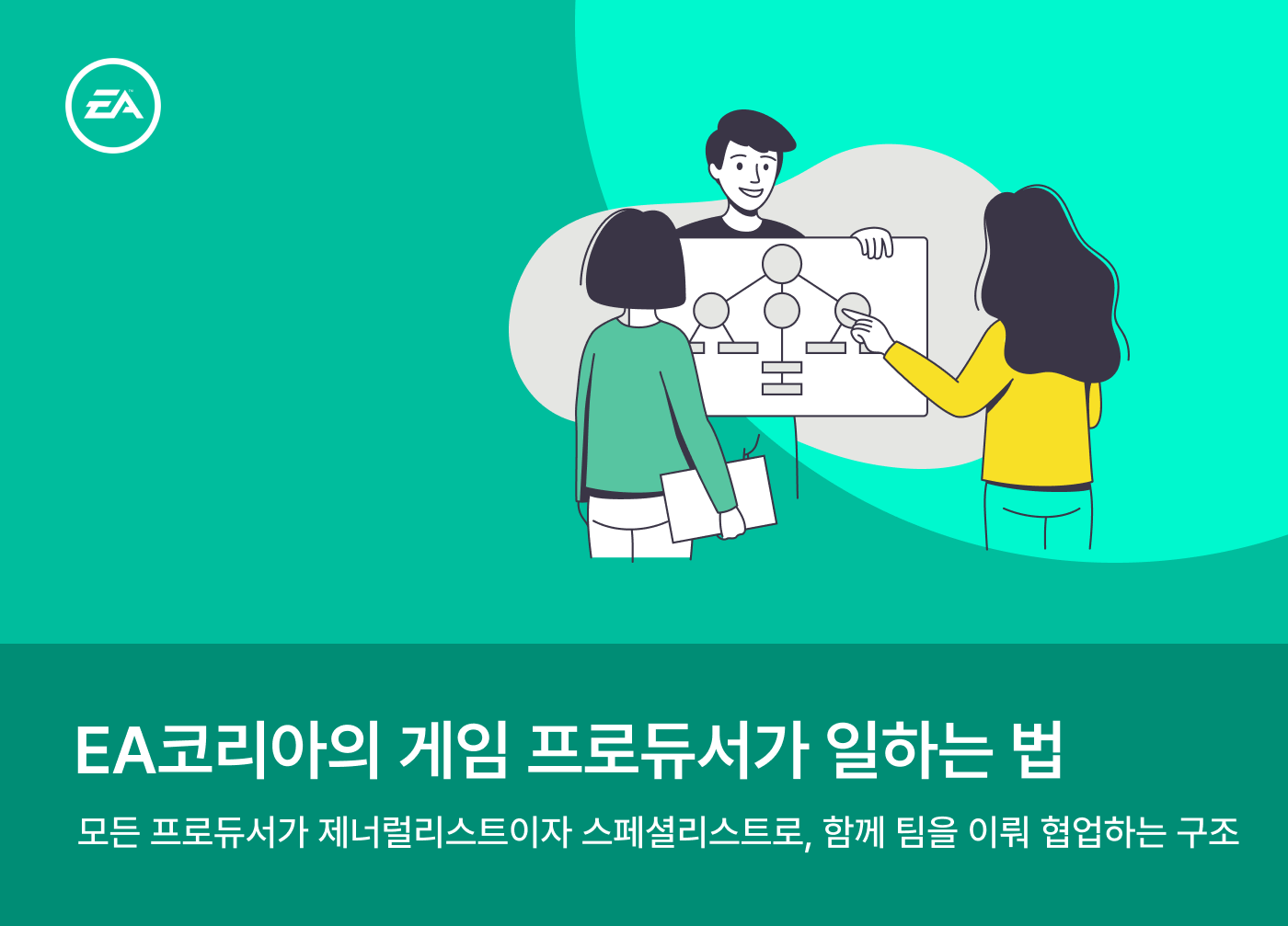 EA

EA코리아의 게임 프로듀서가 일하는 법

모든 프로듀서가 제너럴리스트이자 스페셜리스트로, 함께 팀을 이뤄 협업하는 구조